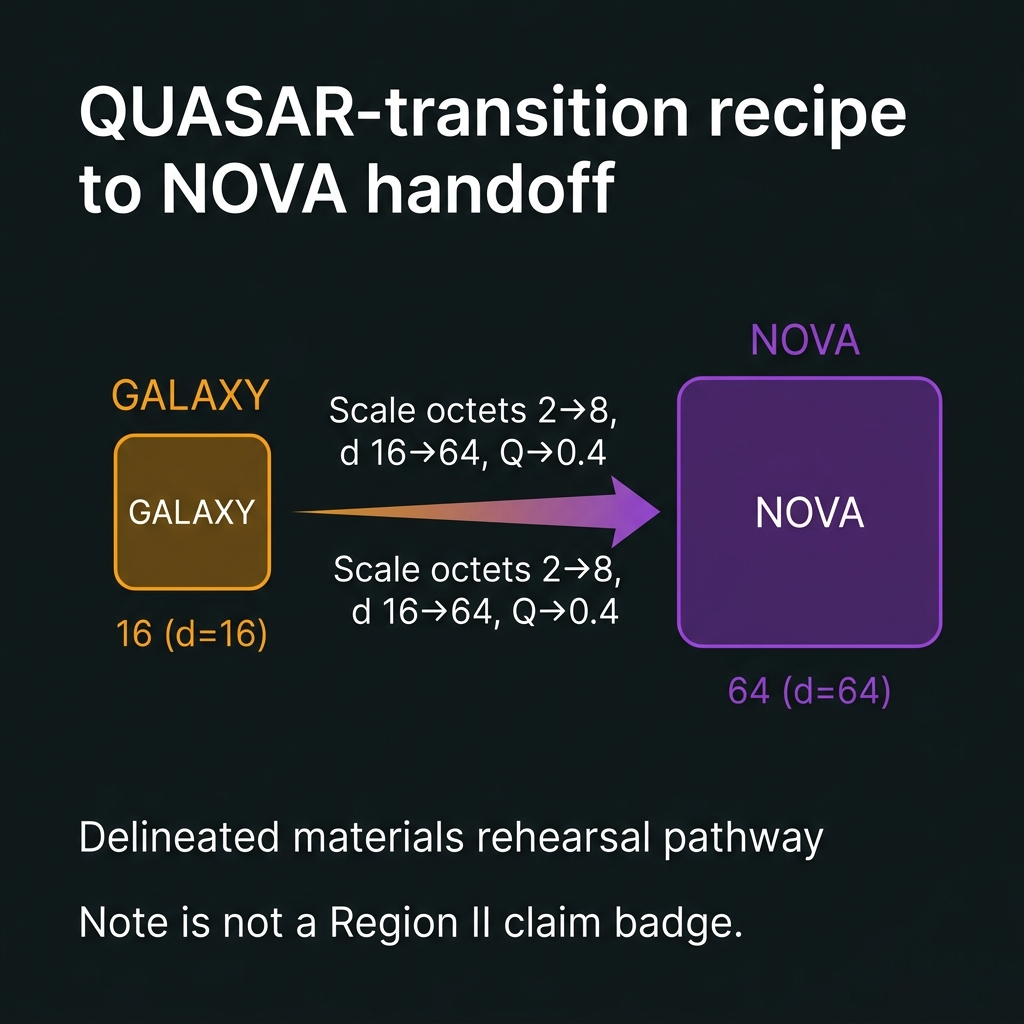 QUASAR-transition recipe to NOVA handoff

GALAXY

GALAXY

16 (d=16)

Scale octets 2→8, d 16→64, Q→0.4

Scale octets 2→8, d 16→64, Q→0.4

NOVA

NOVA

64 (d=64)

Delineated materials rehearsal pathway

Note is not a Region II claim badge.